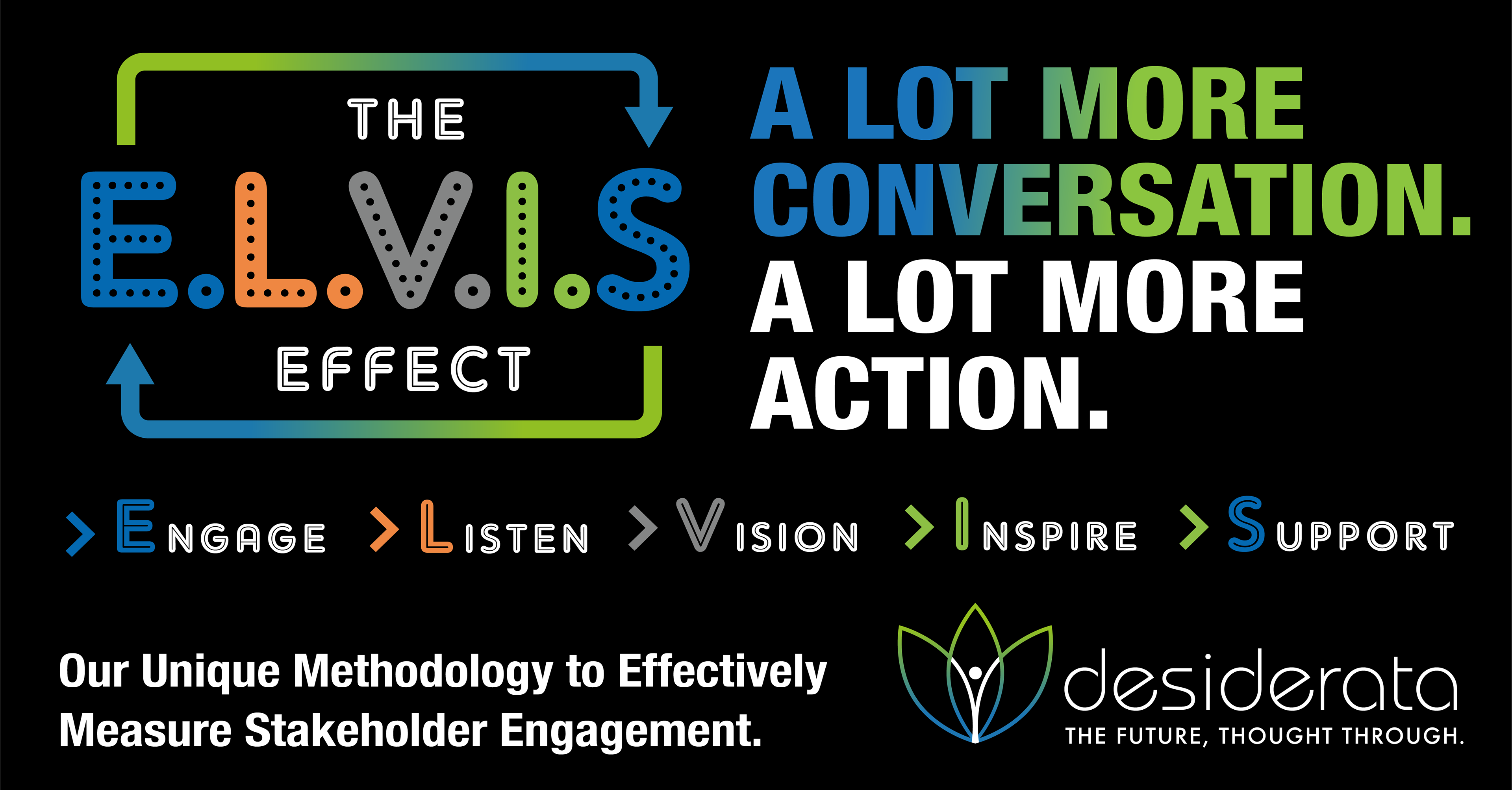 THE
E.L.V.I.S
EFFECT

A LOT MORE CONVERSATION.
A LOT MORE ACTION.

> ENGAGE > LISTEN > VISION > INSPIRE > SUPPORT

Our Unique Methodology to Effectively Measure Stakeholder Engagement.

desiderata
THE FUTURE, THOUGHT THROUGH.